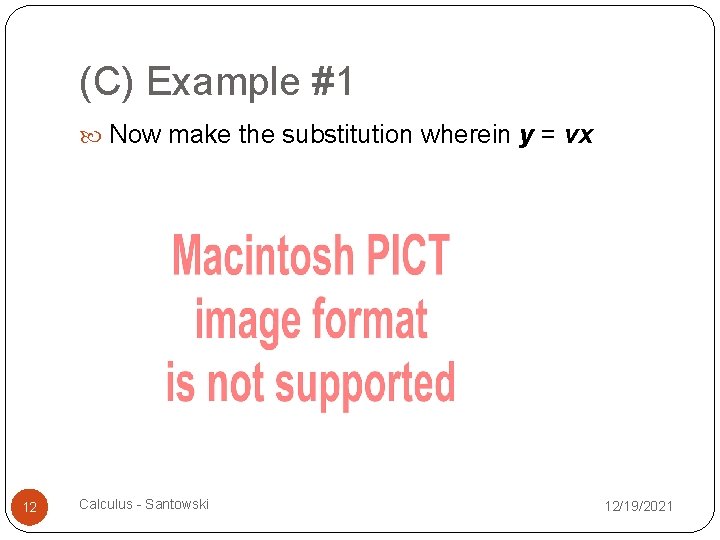 (C) Example #1

Now make the substitution wherein $y = vx$

Macintosh PICT image format is not supported

12

Calculus - Santowski

12/19/2021